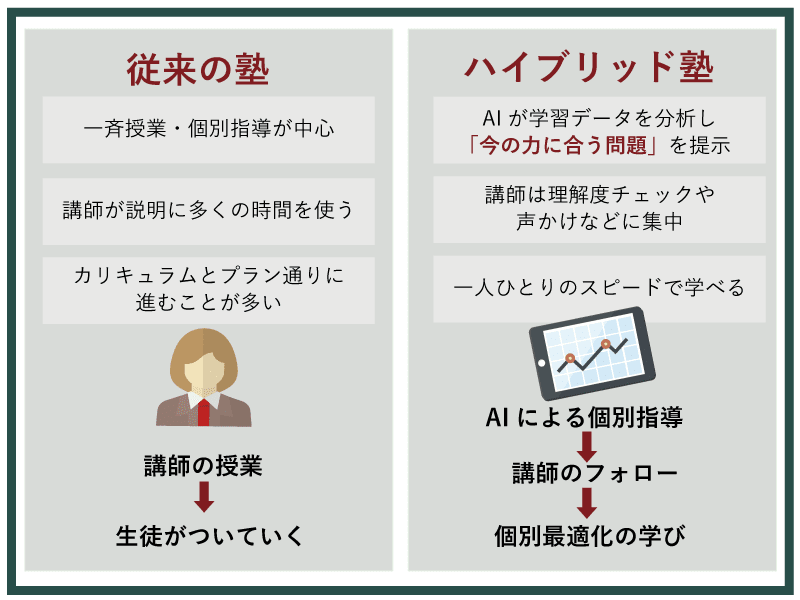 従来の塾

一斉授業・個別指導が中心

講師が説明に多くの時間を使う

カリキュラムとプラン通りに進むことが多い

講師の授業

生徒がついていく

ハイブリッド塾

AI が学習データを分析し「今の力に合う問題」を提示

講師は理解度チェックや声かけなどに集中

一人ひとりのスピードで学べる

AI による個別指導

講師のフォロー

個別最適化の学び